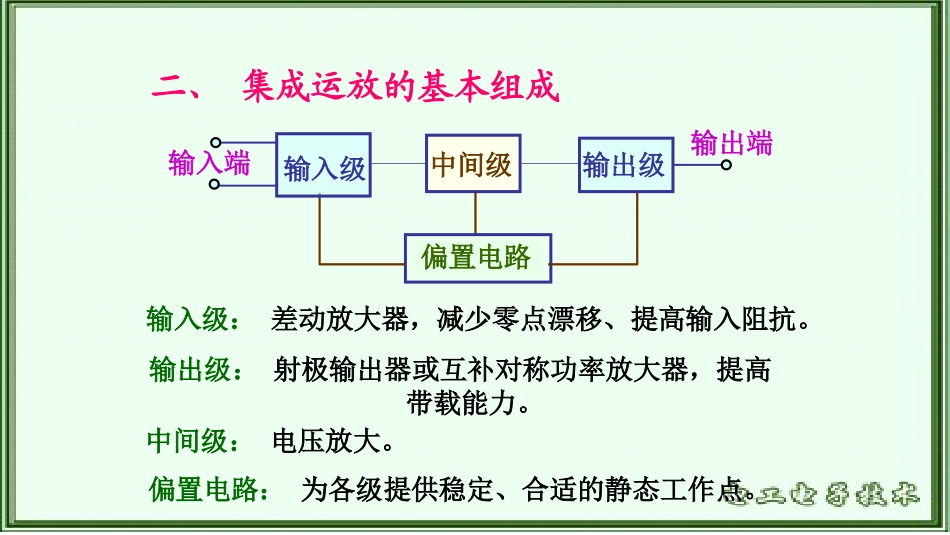 二、 集成运放的基本组成

输入端

输入级

中间级

输出级

输出端

偏置电路

输入级： 差动放大器，减少零点漂移、提高输入阻抗。

输出级： 射极输出器或互补对称功率放大器，提高带载能力。

中间级： 电压放大。

偏置电路： 为各级提供稳定、合适的静态工作点。

电工电子技术